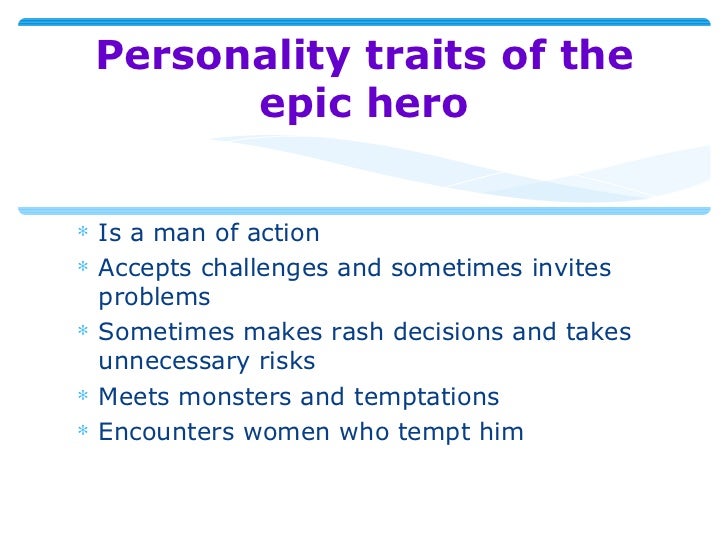 Personality traits of the epic hero

* Is a man of action
* Accepts challenges and sometimes invites problems
* Sometimes makes rash decisions and takes unnecessary risks
* Meets monsters and temptations
* Encounters women who tempt him